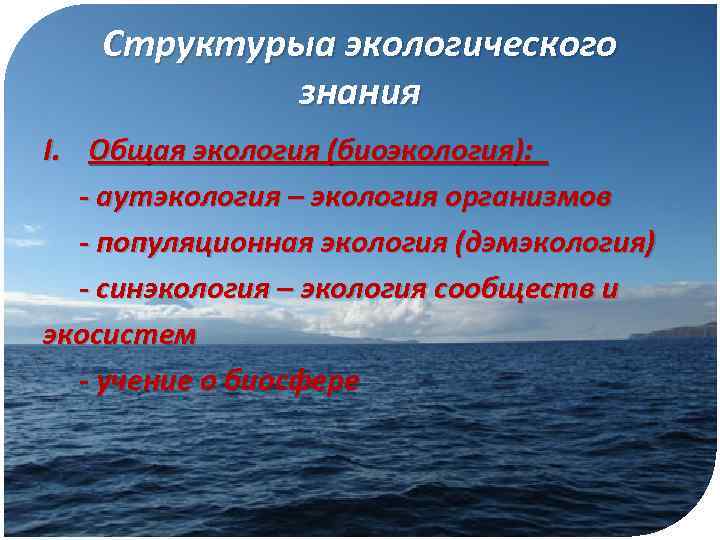 Структурыа экологического знания

I. Общая экология (биоэкология):

- аутэкология – экология организмов

- популяционная экология (дэмэкология)

- синэкология – экология сообществ и экосистем

- учение о биосфере